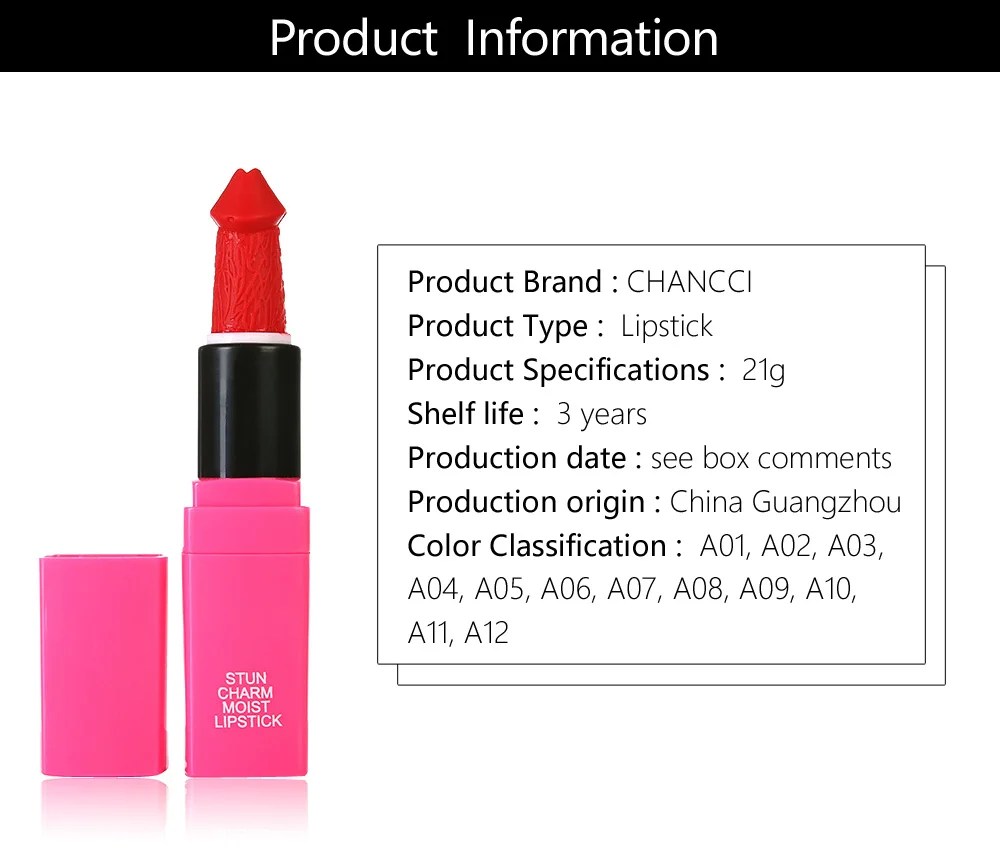 Product Information

STUN
CHARM
MOIST
LIPSTICK

Product Brand : CHANCCI
Product Type : Lipstick
Product Specifications : 21g
Shelf life : 3 years
Production date : see box comments
Production origin : China Guangzhou
Color Classification : A01, A02, A03, A04, A05, A06, A07, A08, A09, A10, A11, A12